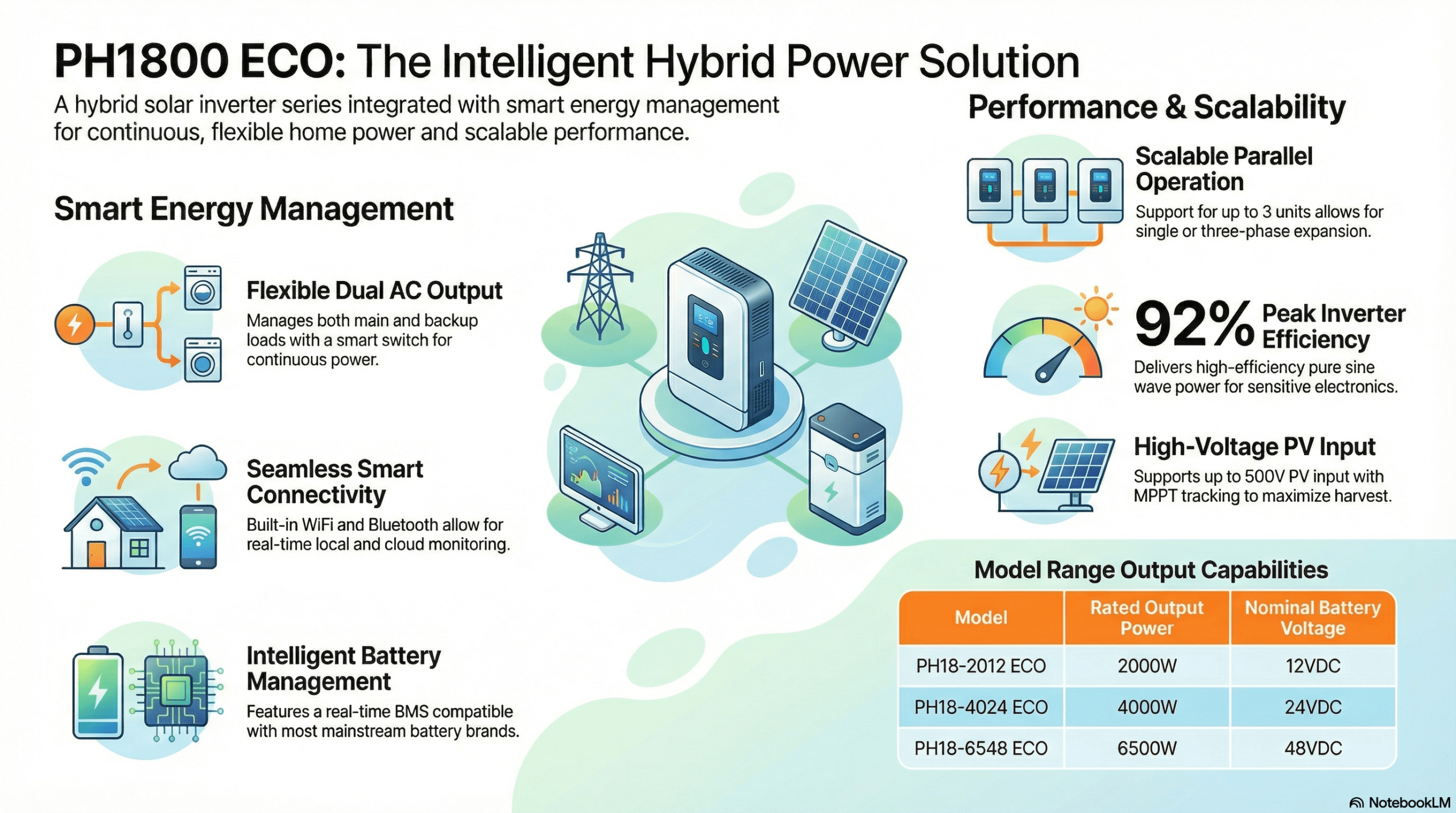 PH1800 ECO: The Intelligent Hybrid Power Solution

A hybrid solar inverter series integrated with smart energy management for continuous, flexible home power and scalable performance.

Smart Energy Management

Flexible Dual AC Output
Manages both main and backup loads with a smart switch for continuous power.

Seamless Smart Connectivity
Built-in WiFi and Bluetooth allow for real-time local and cloud monitoring.

Intelligent Battery Management
Features a real-time BMS compatible with most mainstream battery brands.

Performance & Scalability

Scalable Parallel Operation
Support for up to 3 units allows for single or three-phase expansion.

92% Peak Inverter Efficiency
Delivers high-efficiency pure sine wave power for sensitive electronics.

High-Voltage PV Input
Supports up to 500V PV input with MPPT tracking to maximize harvest.

Model Range Output Capabilities

| Model | Rated Output Power | Nominal Battery Voltage |
|---|---|---|
| PH18-2012 ECO | 2000W | 12VDC |
| PH18-4024 ECO | 4000W | 24VDC |
| PH18-6548 ECO | 6500W | 48VDC |

NotebookLM